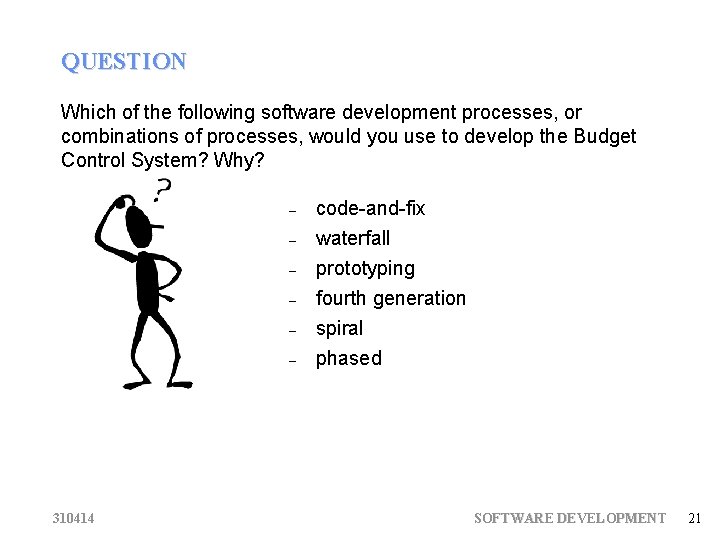 QUESTION

Which of the following software development processes, or combinations of processes, would you use to develop the Budget Control System? Why?

?

– code-and-fix
– waterfall
– prototyping
– fourth generation
– spiral
– phased

310414 SOFTWARE DEVELOPMENT 21